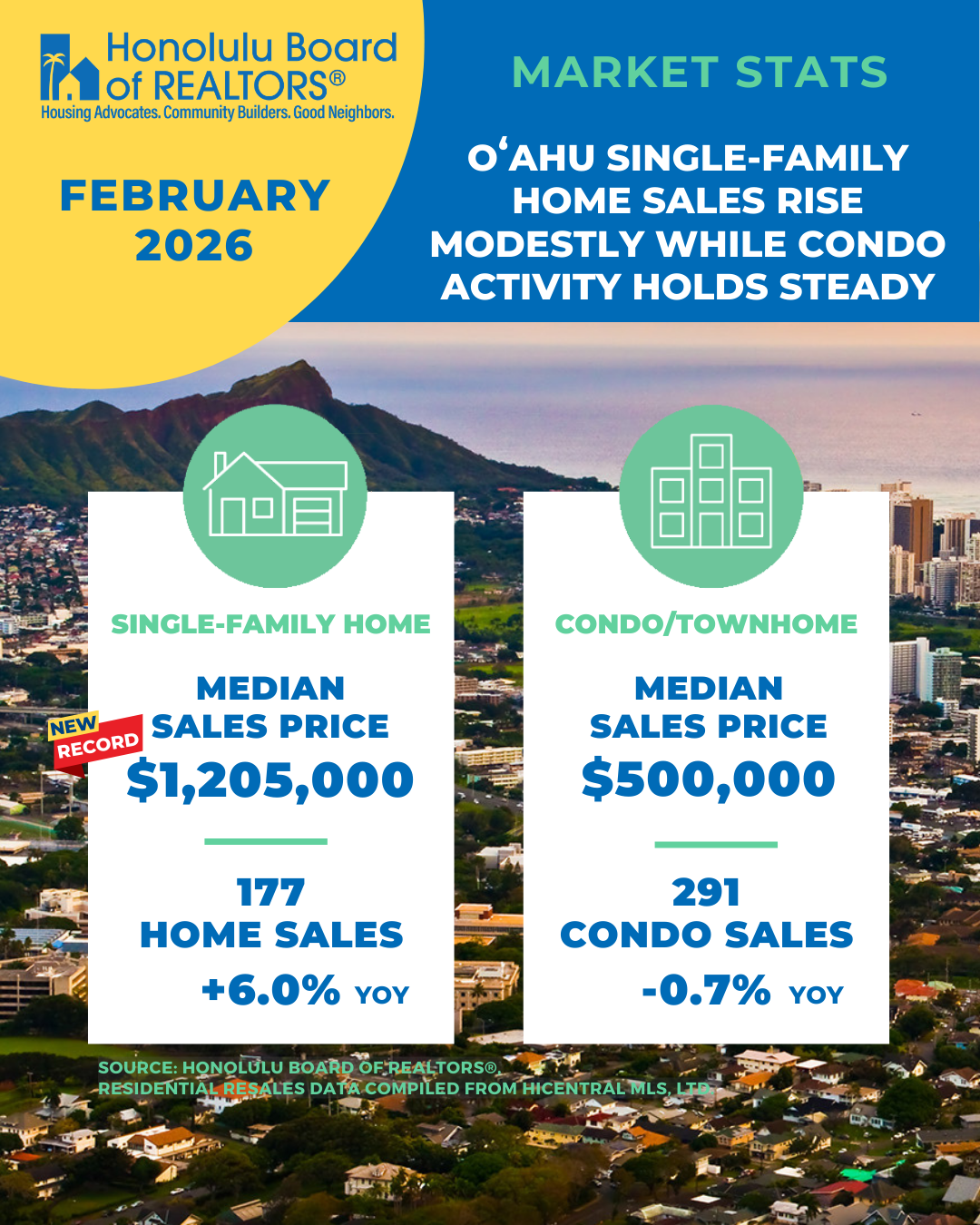 Honolulu Board of REALTORS®
Housing Advocates. Community Builders. Good Neighbors.

FEBRUARY 2026

MARKET STATS

OʻAHU SINGLE-FAMILY HOME SALES RISE MODESTLY WHILE CONDO ACTIVITY HOLDS STEADY

SINGLE-FAMILY HOME

MEDIAN SALES PRICE

NEW RECORD

$1,205,000

177 HOME SALES

+6.0% YOY

CONDO/TOWNHOME

MEDIAN SALES PRICE

$500,000

291 CONDO SALES

-0.7% YOY

SOURCE: HONOLULU BOARD OF REALTORS®, RESIDENTIAL RESALES DATA COMPILED FROM HICENTRAL MLS, LTD.